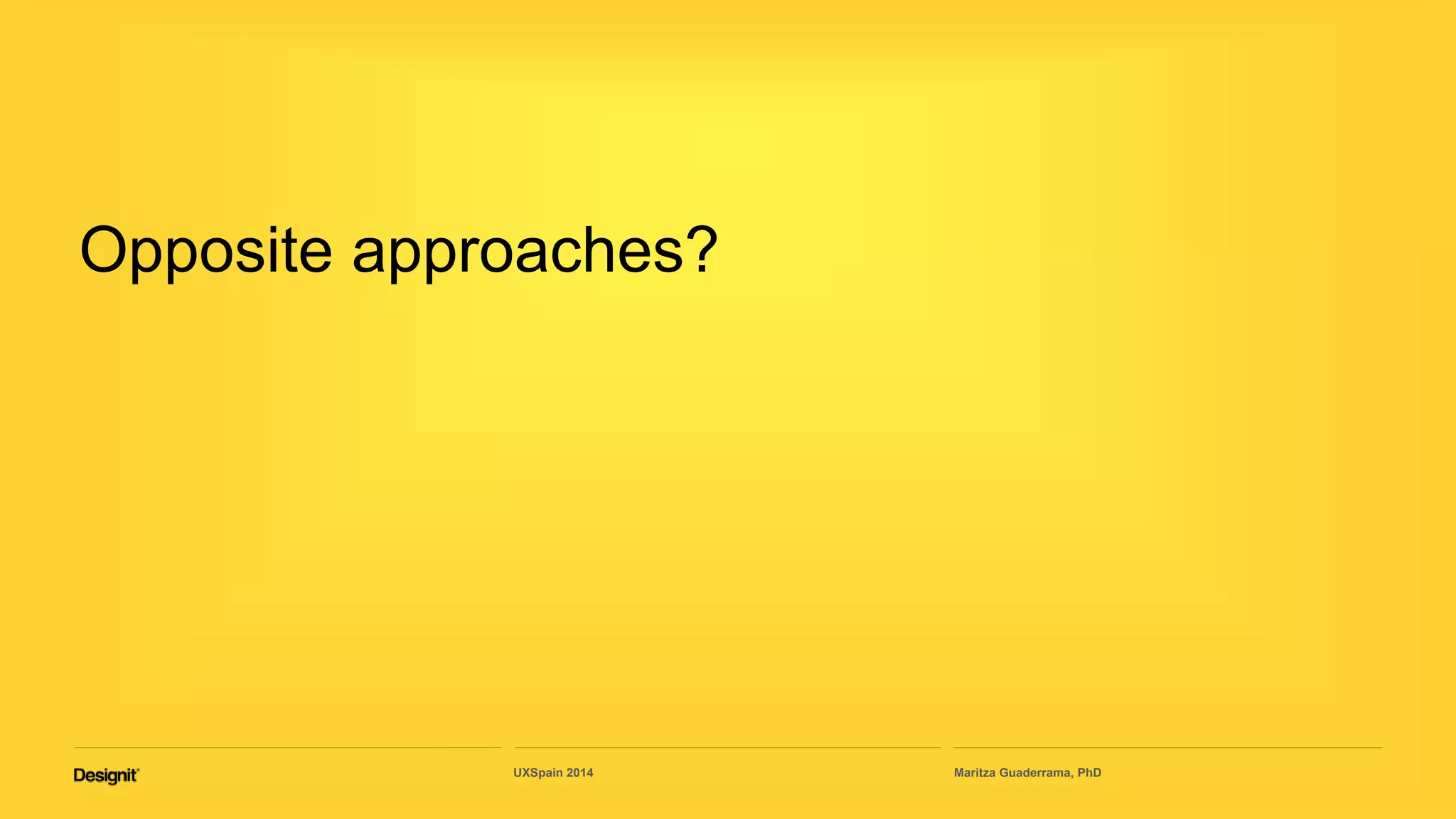 Opposite approaches?

Designit

UXSpain 2014

Maritza Guaderrama, PhD